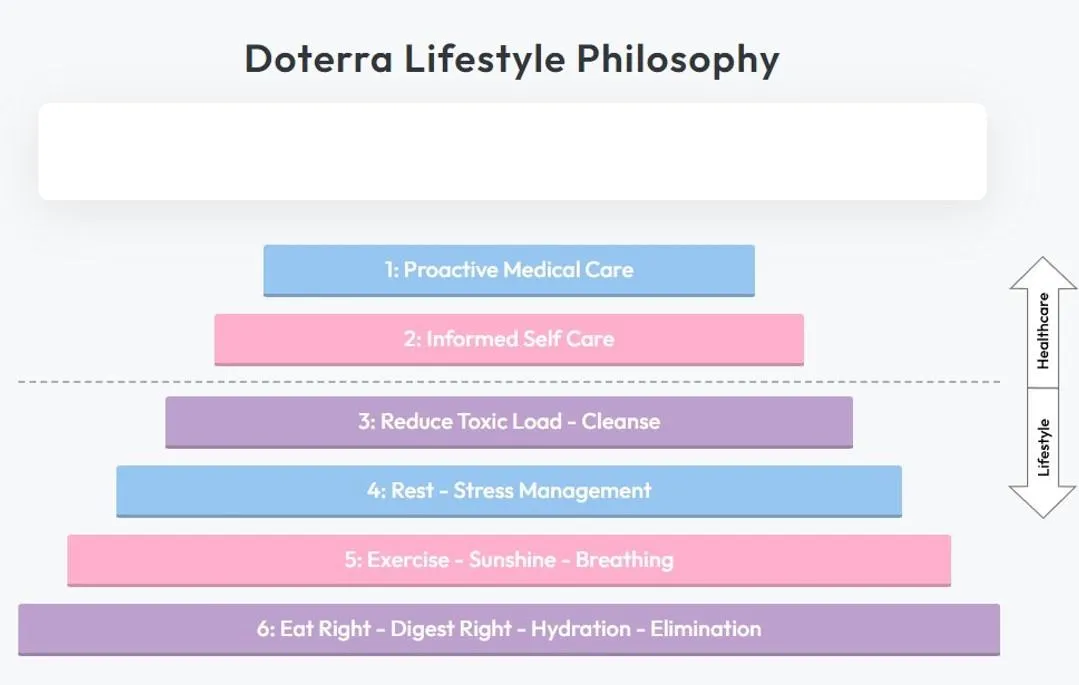 Doterra Lifestyle Philosophy

1: Proactive Medical Care

2: Informed Self Care

3: Reduce Toxic Load - Cleanse

4: Rest - Stress Management

5: Exercise - Sunshine - Breathing

6: Eat Right - Digest Right - Hydration - Elimination

Healthcare

Lifestyle